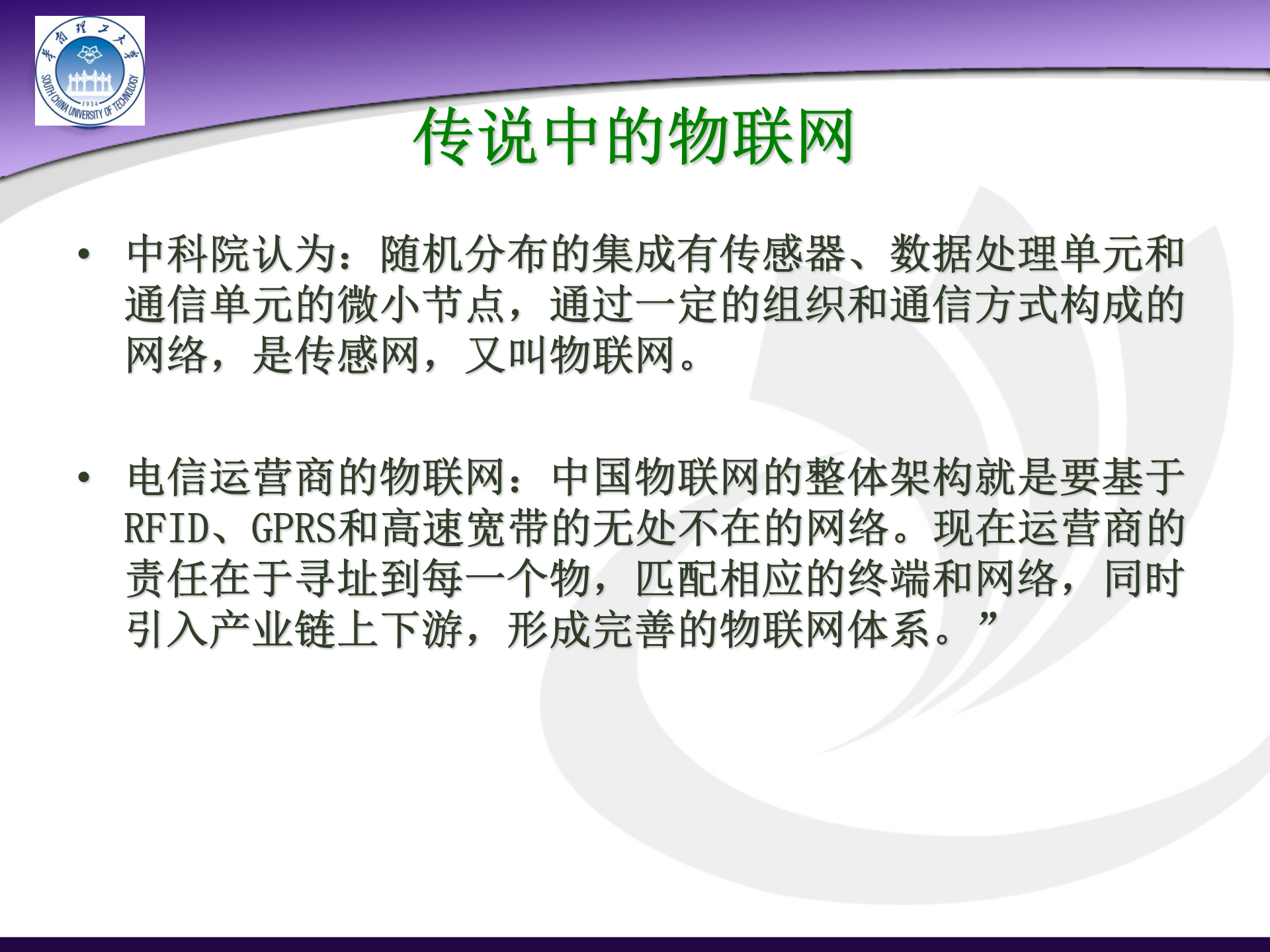 华南理工大学
1934
SOUTH CHINA UNIVERSITY OF TECHNOLOGY

传说中的物联网

• 中科院认为：随机分布的集成有传感器、数据处理单元和通信单元的微小节点，通过一定的组织和通信方式构成的网络，是传感网，又叫物联网。

• 电信运营商的物联网：中国物联网的整体架构就是要基于RFID、GPRS和高速宽带的无处不在的网络。现在运营商的责任在于寻址到每一个物，匹配相应的终端和网络，同时引入产业链上下游，形成完善的物联网体系。”